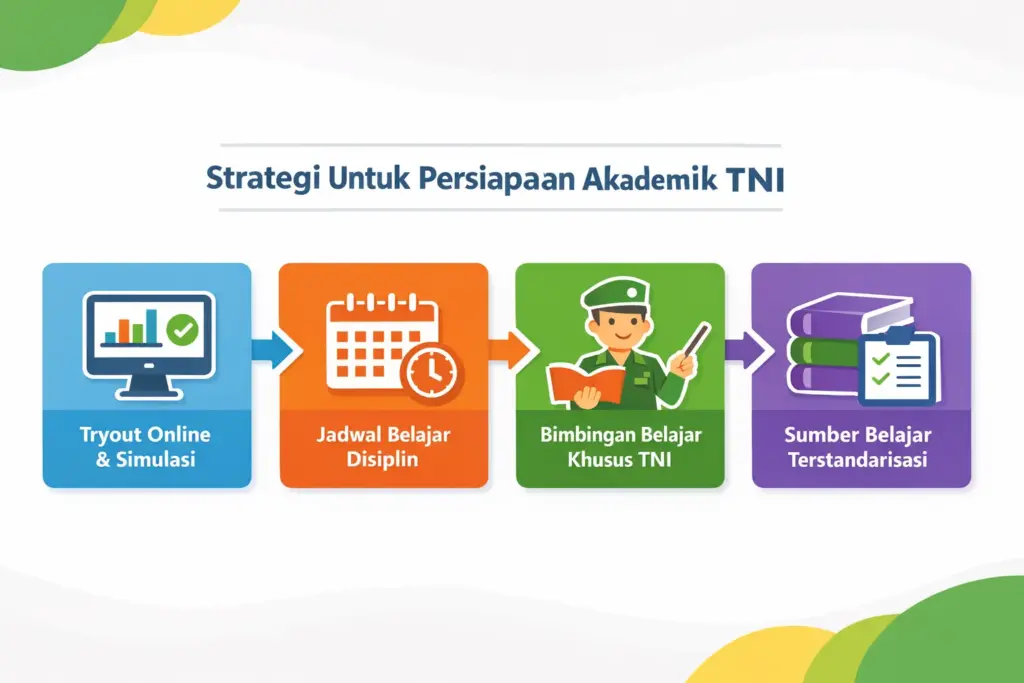 Strategi Untuk Persiapaan Akademik TNI

Tryout Online & Simulasi

Jadwal Belajar Disiplin

Bimbingan Belajar Khusus TNI

Sumber Belajar Terstandarisasi